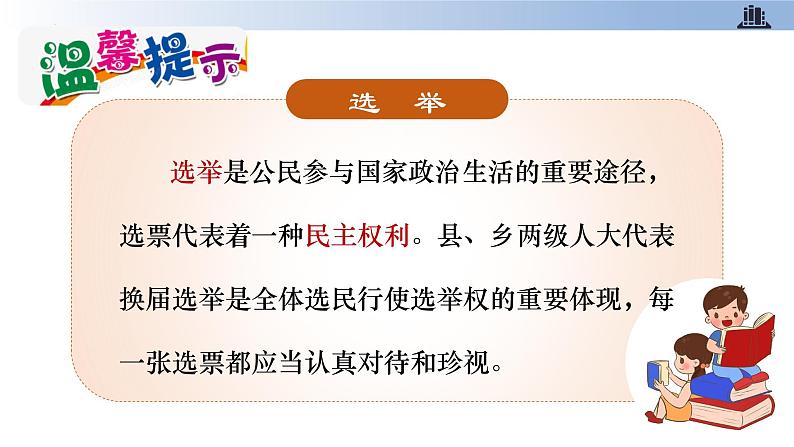 温馨提示

选　举

选举是公民参与国家政治生活的重要途径，选票代表着一种民主权利。县、乡两级人大代表换届选举是全体选民行使选举权的重要体现，每一张选票都应当认真对待和珍视。